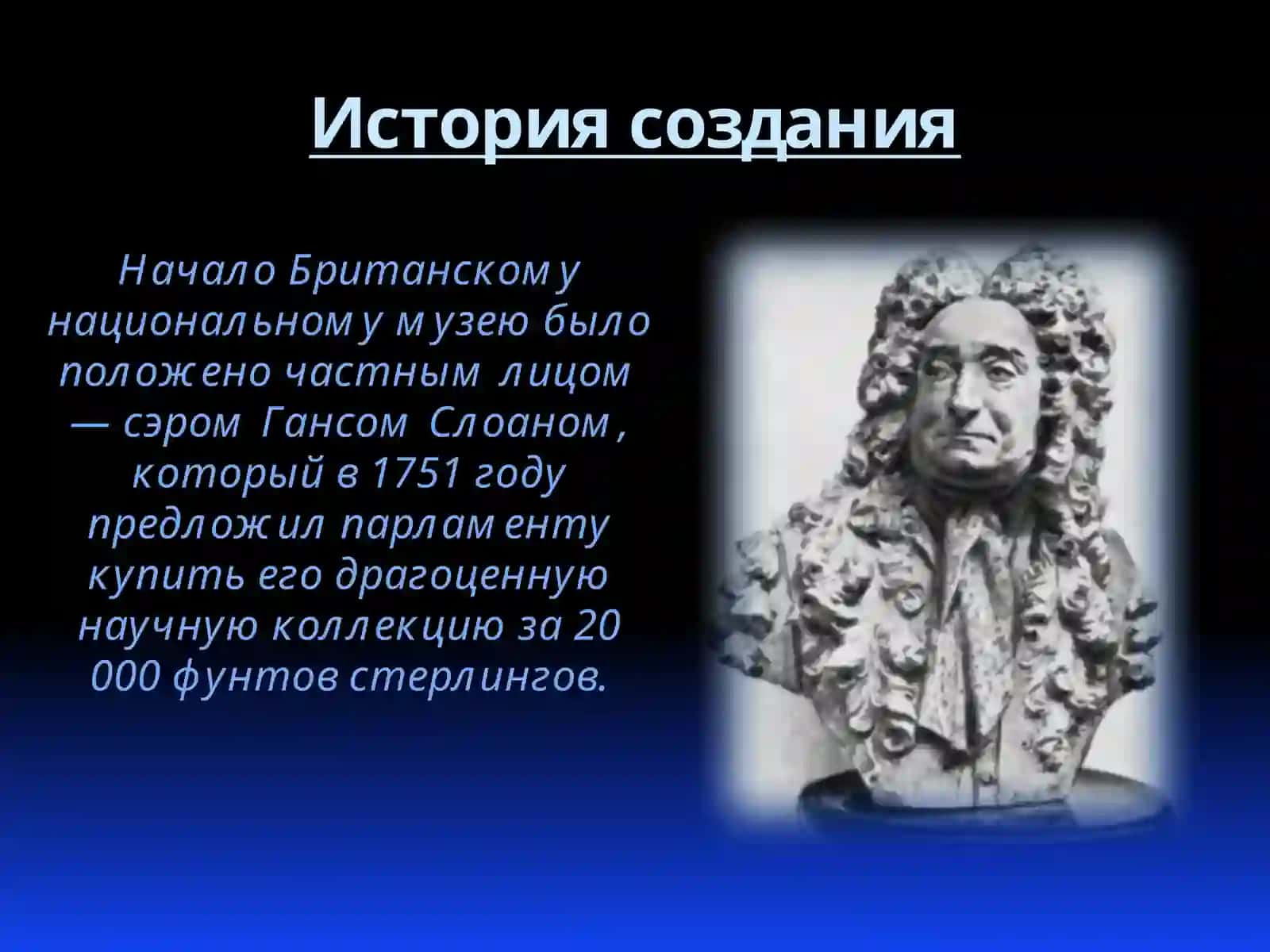 История создания

Начало Британскому национальному музею было положено частным лицом — сэром Гансом Слоаном, который в 1751 году предложил парламенту купить его драгоценную научную коллекцию за 20 000 фунтов стерлингов.